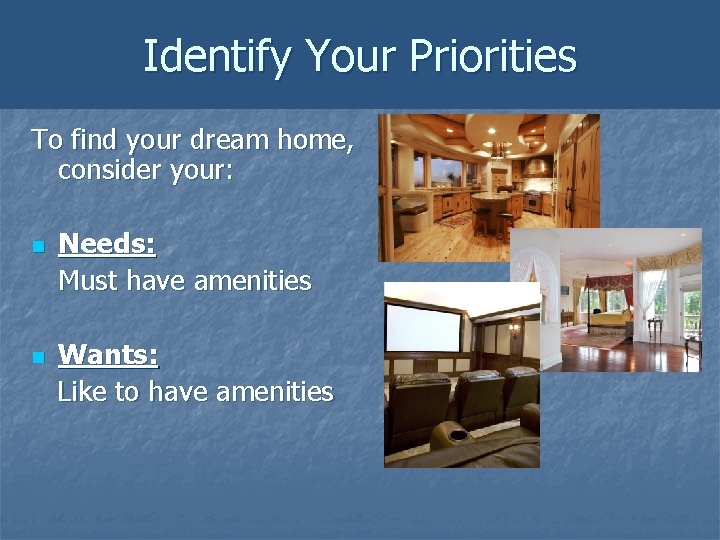 Identify Your Priorities

To find your dream home, consider your:

Needs:
Must have amenities

Wants:
Like to have amenities